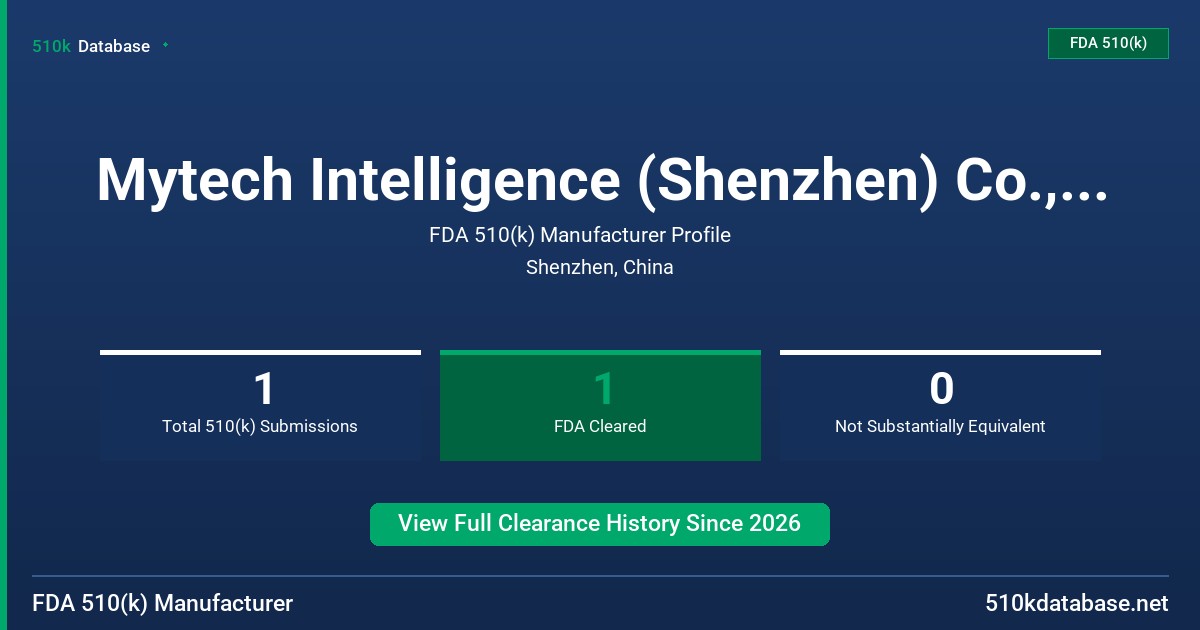 510k Database

FDA 510(k)

Mytech Intelligence (Shenzhen) Co.,...

FDA 510(k) Manufacturer Profile

Shenzhen, China

1
Total 510(k) Submissions

1
FDA Cleared

0
Not Substantially Equivalent

View Full Clearance History Since 2026

FDA 510(k) Manufacturer

510kdatabase.net